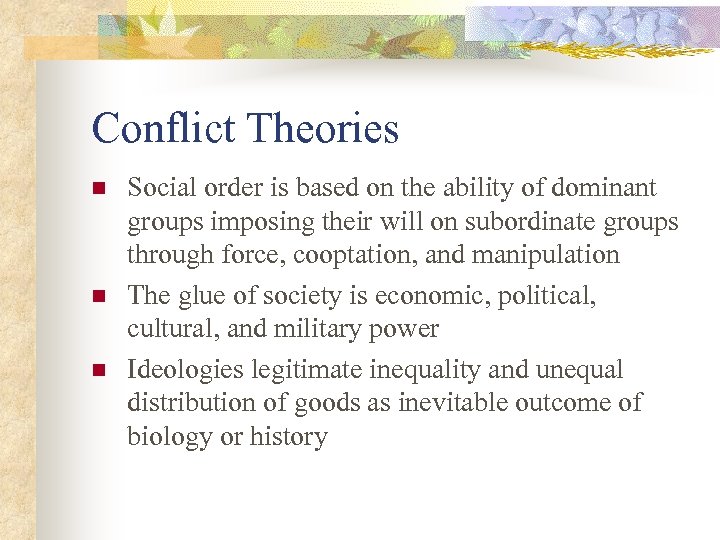 Conflict Theories

- Social order is based on the ability of dominant groups imposing their will on subordinate groups through force, cooptation, and manipulation
- The glue of society is economic, political, cultural, and military power
- Ideologies legitimate inequality and unequal distribution of goods as inevitable outcome of biology or history